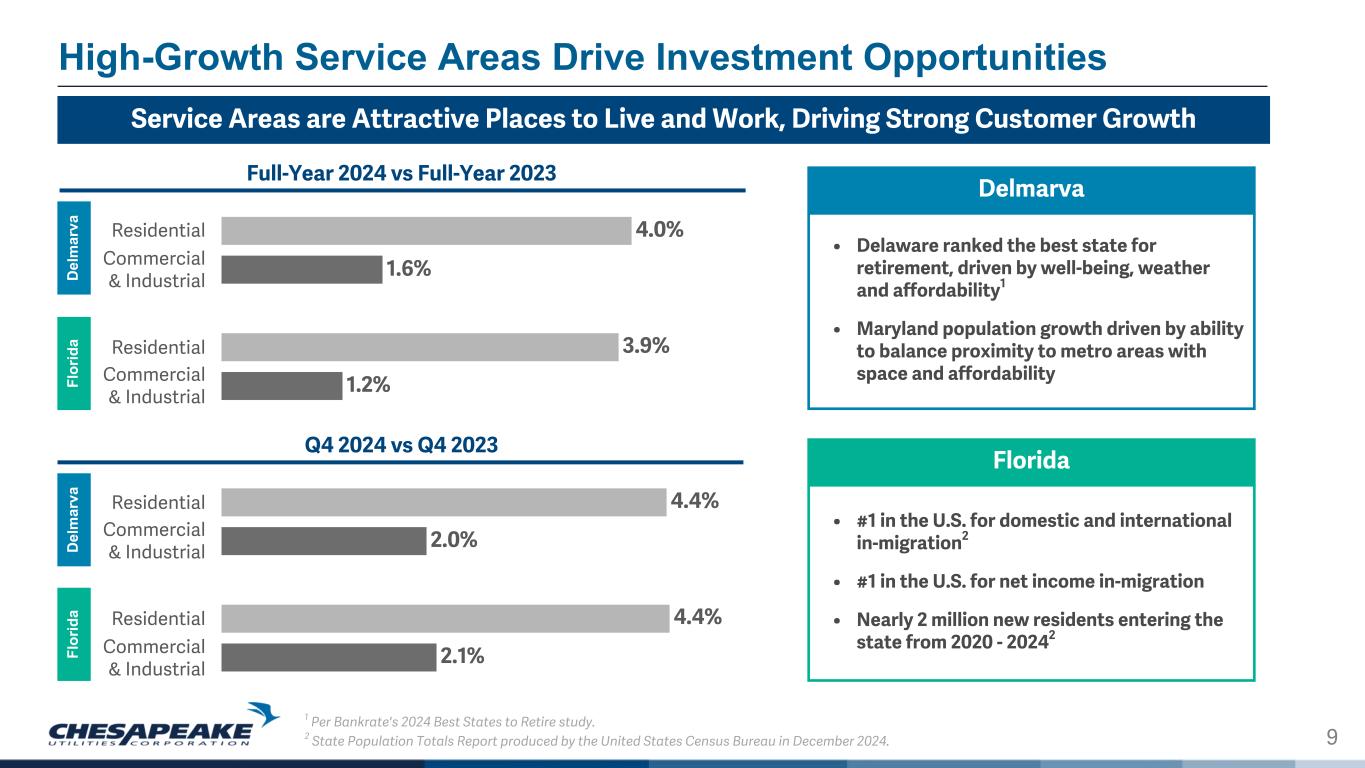 High-Growth Service Areas Drive Investment Opportunities

Service Areas are Attractive Places to Live and Work, Driving Strong Customer Growth

Full-Year 2024 vs Full-Year 2023

Delmarva

Residential 4.0%

Commercial & Industrial 1.6%

Florida

Residential 3.9%

Commercial & Industrial 1.2%

Q4 2024 vs Q4 2023

Delmarva

Residential 4.4%

Commercial & Industrial 2.0%

Florida

Residential 4.4%

Commercial & Industrial 2.1%

Delmarva

• Delaware ranked the best state for retirement, driven by well-being, weather and affordability$^1$

• Maryland population growth driven by ability to balance proximity to metro areas with space and affordability

Florida

• #1 in the U.S. for domestic and international in-migration$^2$

• #1 in the U.S. for net income in-migration

• Nearly 2 million new residents entering the state from 2020 - 2024$^2$

CHESAPEAKE UTILITIES CORPORATION

$^1$ Per Bankrate's 2024 Best States to Retire study.
$^2$ State Population Totals Report produced by the United States Census Bureau in December 2024.

9